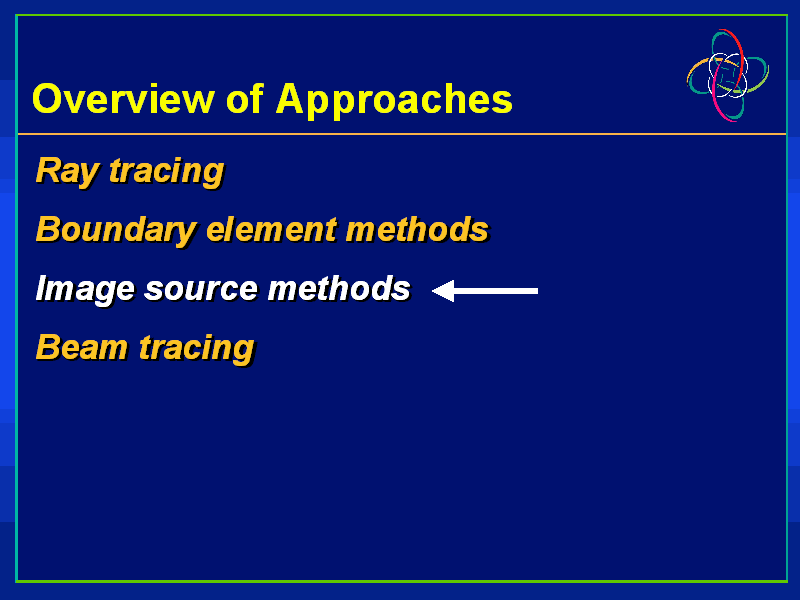 Overview of Approaches

Ray tracing

Boundary element methods

Image source methods

Beam tracing